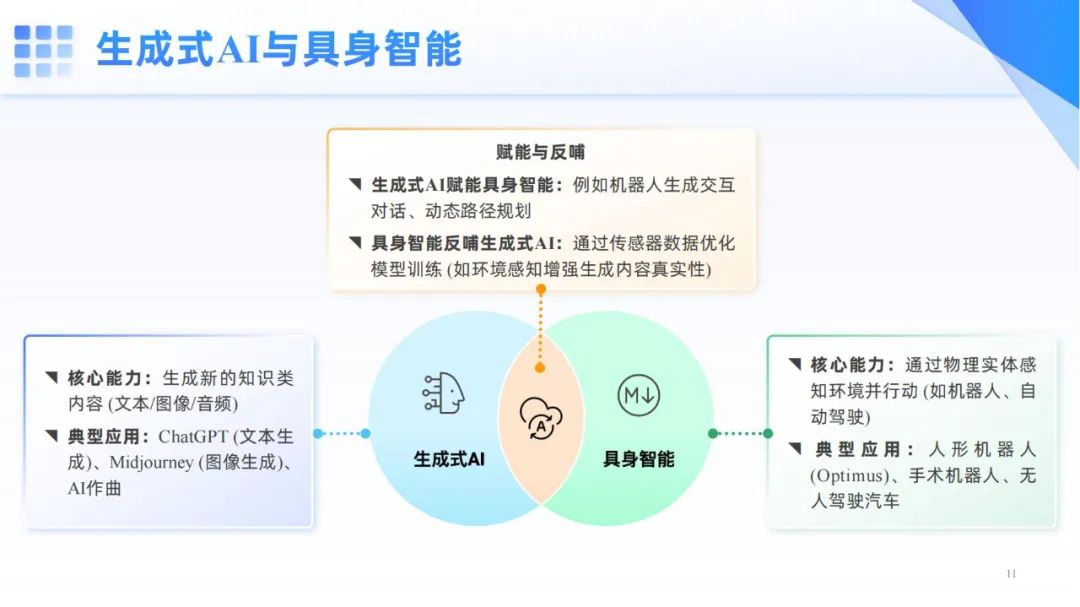 生成式AI与具身智能

赋能与反哺

◥ 生成式AI赋能具身智能：例如机器人生成交互对话、动态路径规划

◥ 具身智能反哺生成式AI：通过传感器数据优化模型训练 (如环境感知增强生成内容真实性)

◥ 核心能力：生成新的知识类内容 (文本/图像/音频)

◥ 典型应用：ChatGPT (文本生成)、Midjourney (图像生成)、AI作曲

生成式AI

具身智能

◥ 核心能力：通过物理实体感知环境并行动 (如机器人、自动驾驶)

◥ 典型应用：人形机器人 (Optimus)、手术机器人、无人驾驶汽车

11